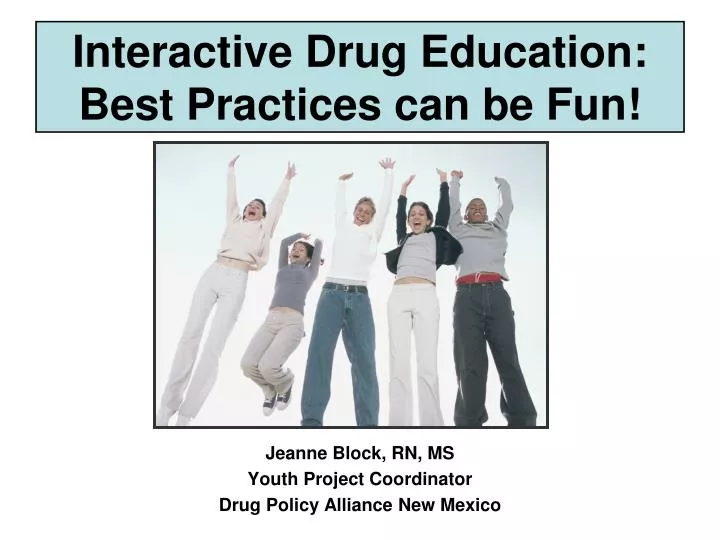 Interactive Drug Education: Best Practices can be Fun!

Jeanne Block, RN, MS
Youth Project Coordinator
Drug Policy Alliance New Mexico